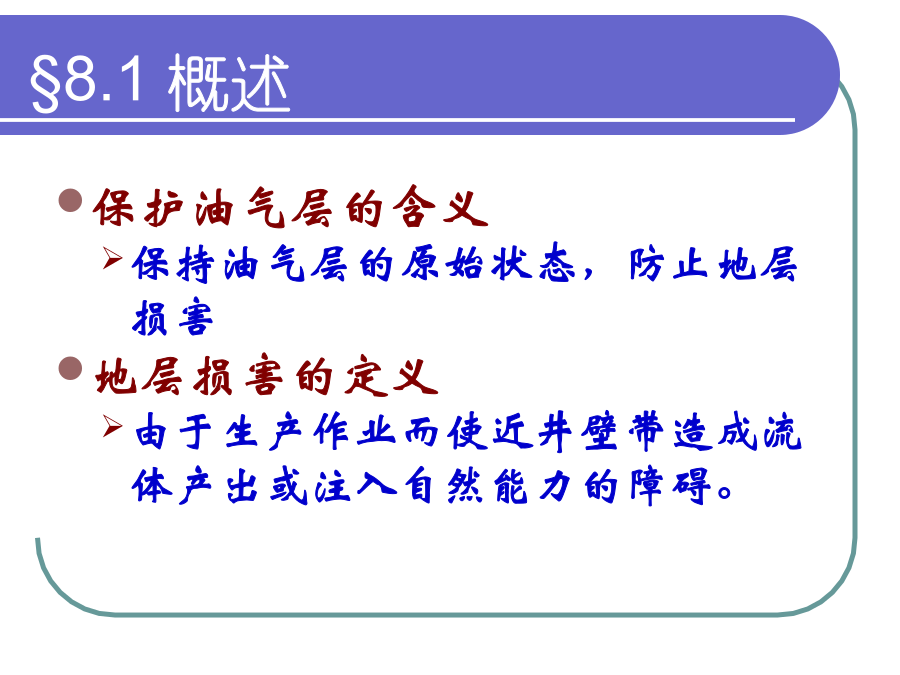 §8.1 概述

保护油气层的含义

保持油气层的原始状态，防止地层损害

地层损害的定义

由于生产作业而使近井壁带造成流体产出或注入自然能力的障碍。